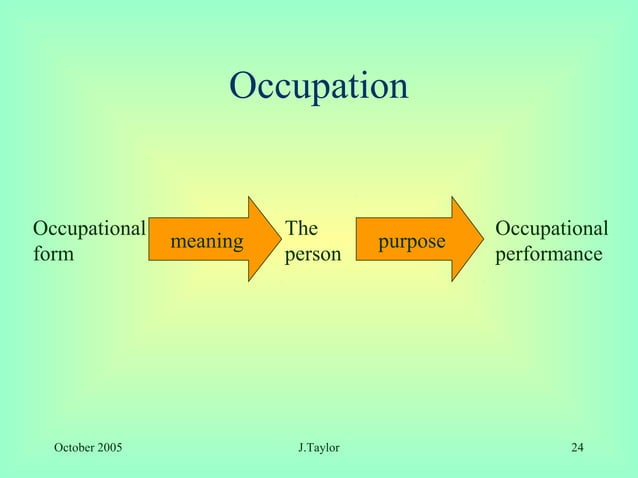 Occupation

Occupational form

meaning

The person

purpose

Occupational performance

October 2005

J.Taylor

24